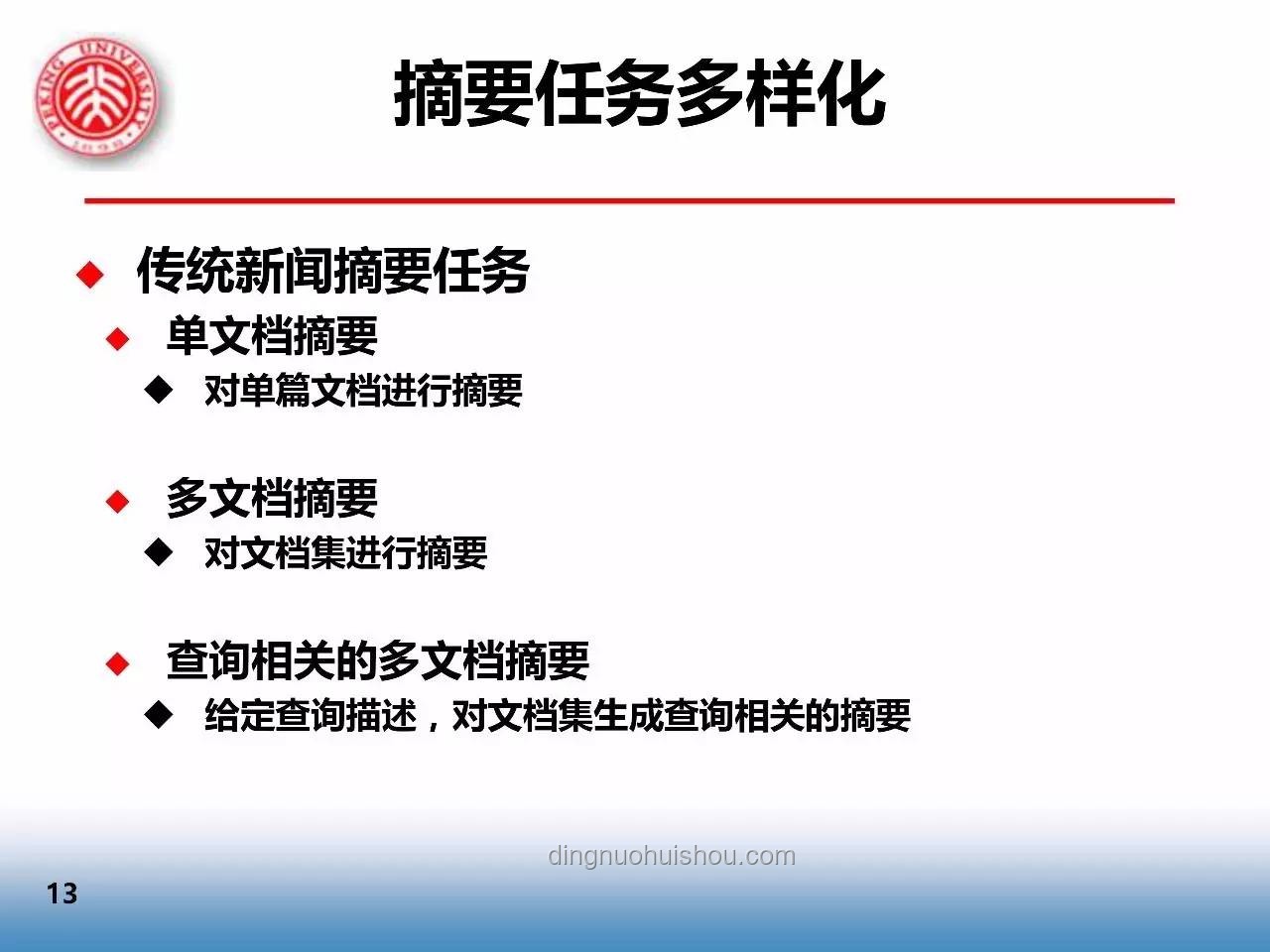 PEKING UNIVERSITY
1898

摘要任务多样化

◆ 传统新闻摘要任务

◆ 单文档摘要

◆ 对单篇文档进行摘要

◆ 多文档摘要

◆ 对文档集进行摘要

◆ 查询相关的多文档摘要

◆ 给定查询描述，对文档集生成查询相关的摘要

dingnuohuishou.com

13